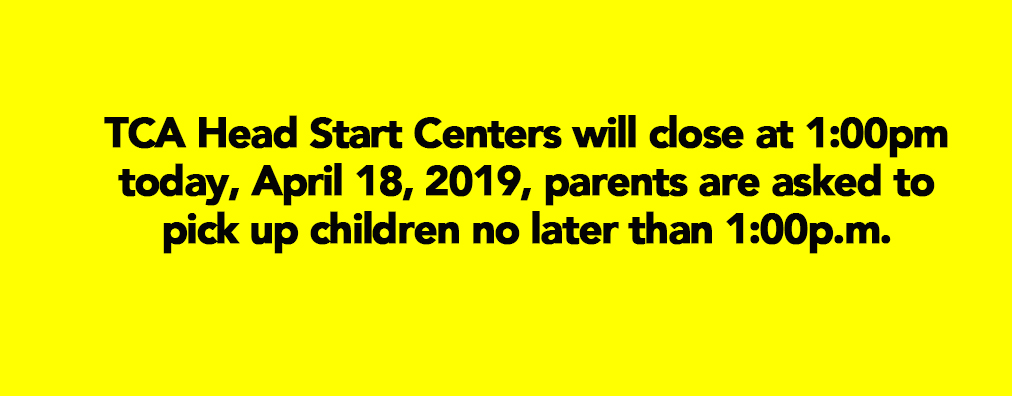 TCA Head Start Centers will close at 1:00pm today, April 18, 2019, parents are asked to pick up children no later than 1:00p.m.